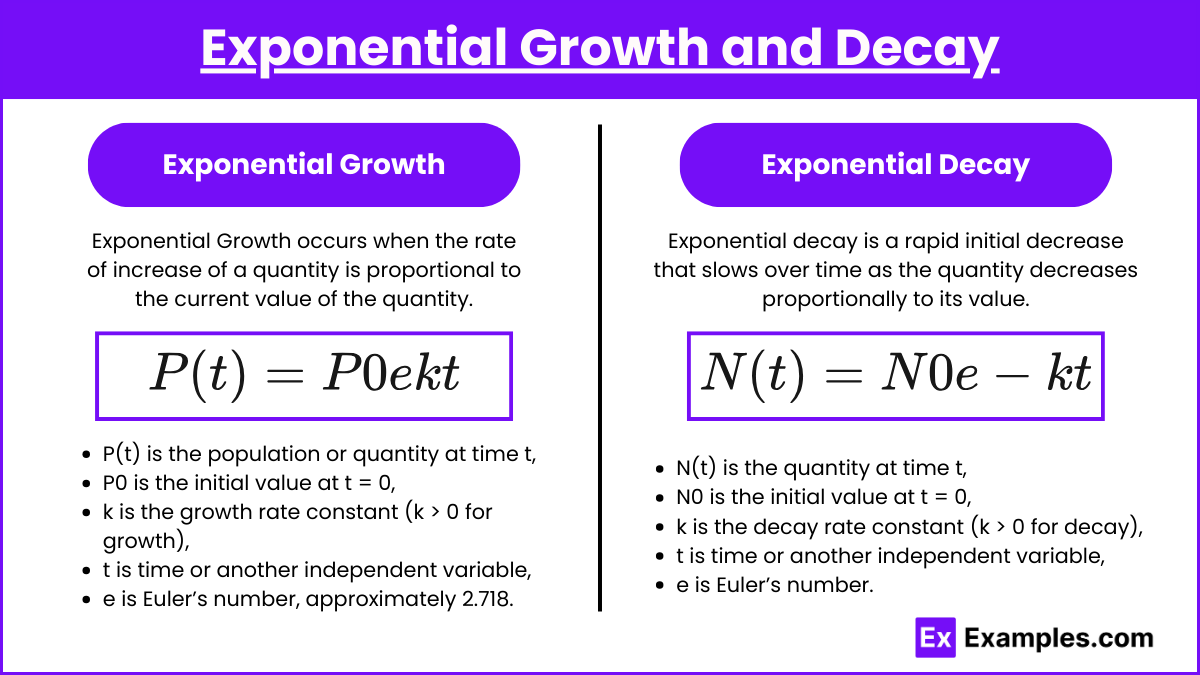 Exponential Growth and Decay

Exponential Growth

Exponential Growth occurs when the rate of increase of a quantity is proportional to the current value of the quantity.

$P(t) = P0ekt$

- P(t) is the population or quantity at time t,
- P0 is the initial value at t = 0,
- k is the growth rate constant (k > 0 for growth),
- t is time or another independent variable,
- e is Euler's number, approximately 2.718.

Exponential Decay

Exponential decay is a rapid initial decrease that slows over time as the quantity decreases proportionally to its value.

$N(t) = N0e - kt$

- N(t) is the quantity at time t,
- N0 is the initial value at t = 0,
- k is the decay rate constant (k > 0 for decay),
- t is time or another independent variable,
- e is Euler's number.

Ex Examples.com